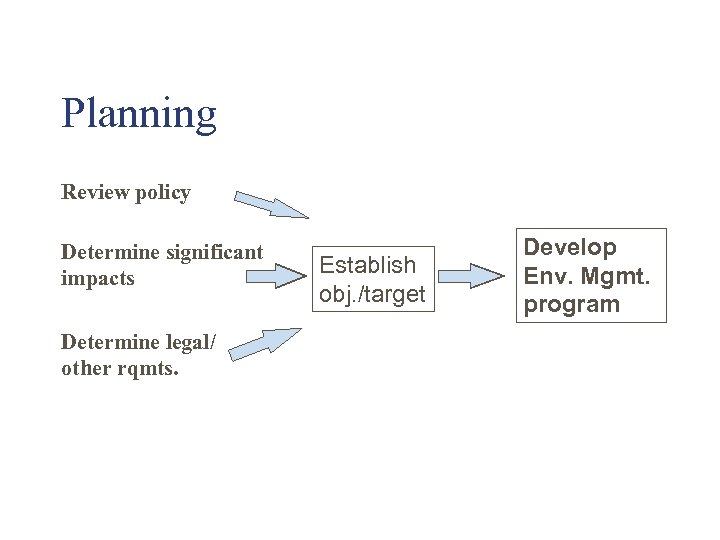 Planning

Review policy

Determine significant impacts

Determine legal/ other rqmts.

Establish obj./target

Develop Env. Mgmt. program